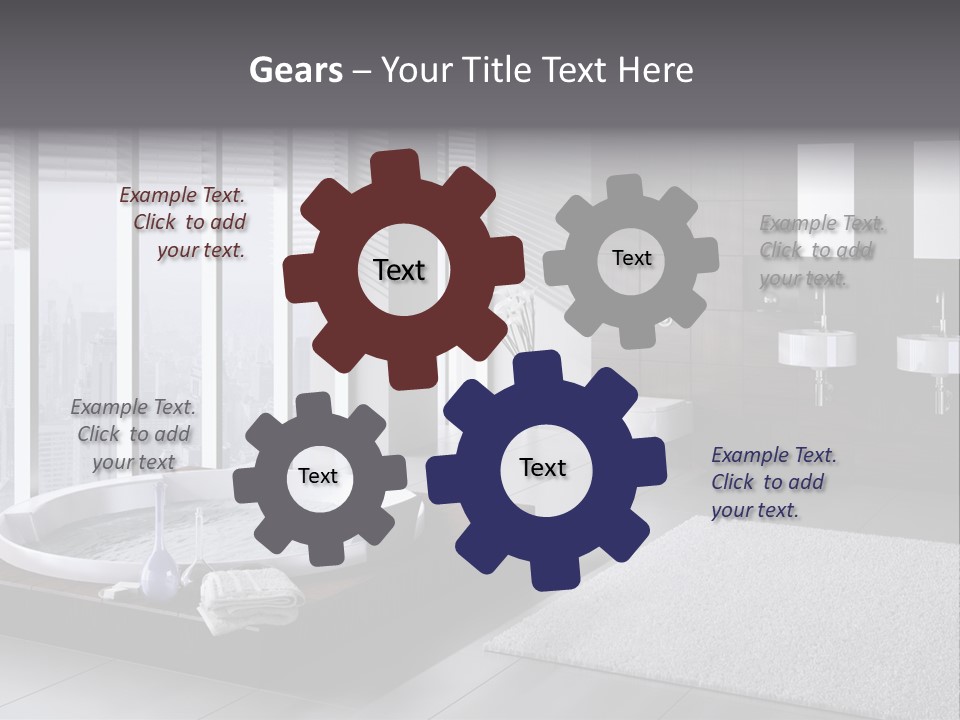 Gears – Your Title Text Here

Example Text. Click to add your text.

Text

Text

Example Text. Click to add your text.

Example Text. Click to add your text

Text

Text

Example Text. Click to add your text.